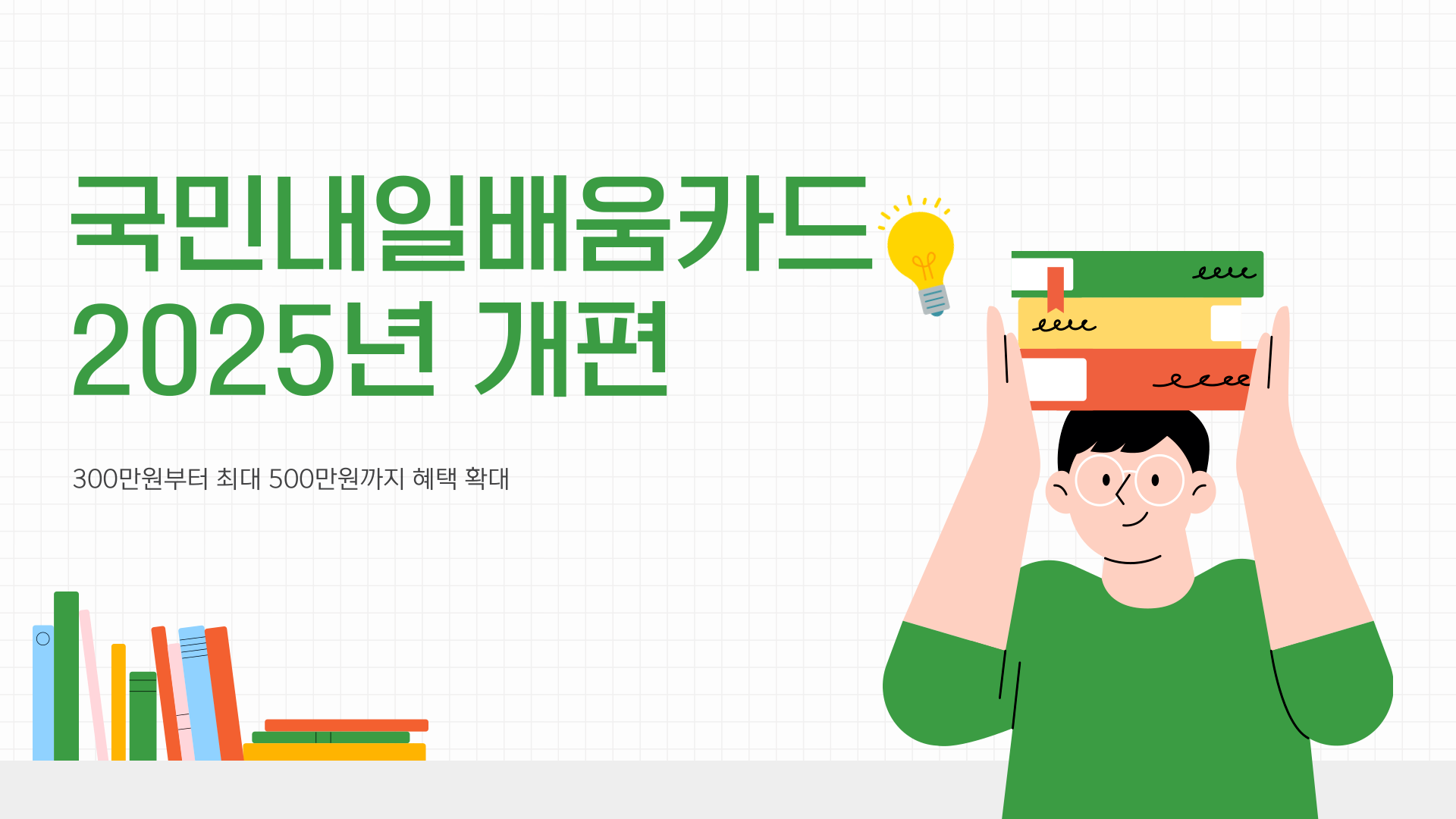 국민내일배움카드
2025년 개편

300만원부터 최대 500만원까지 혜택 확대